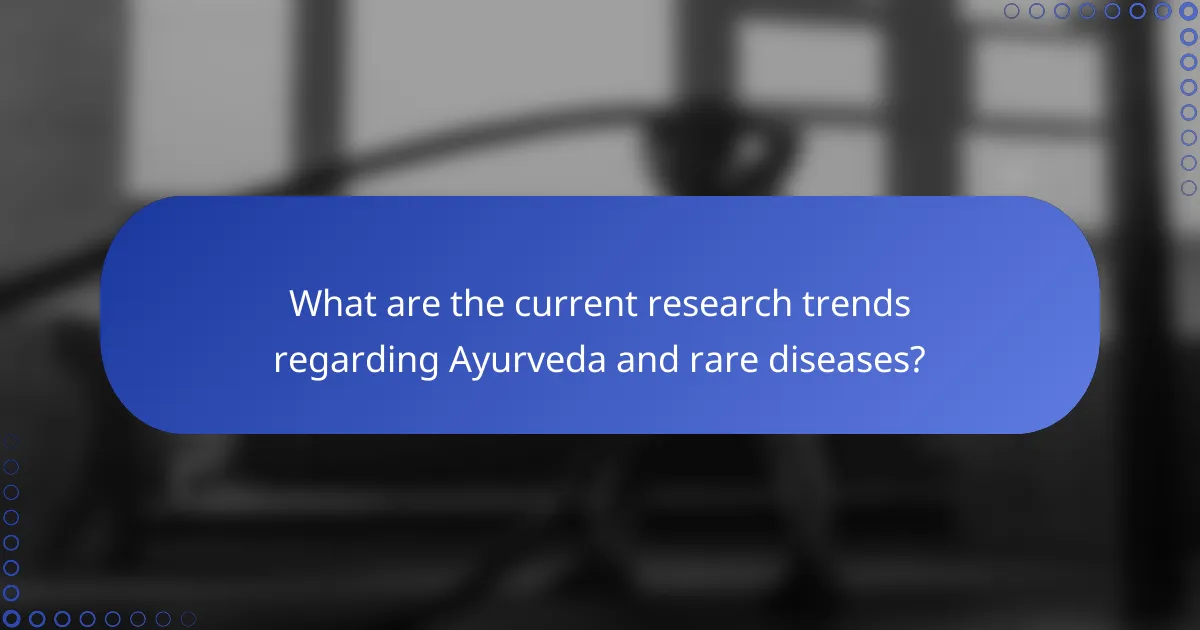 What are the current research trends regarding Ayurveda and rare diseases?